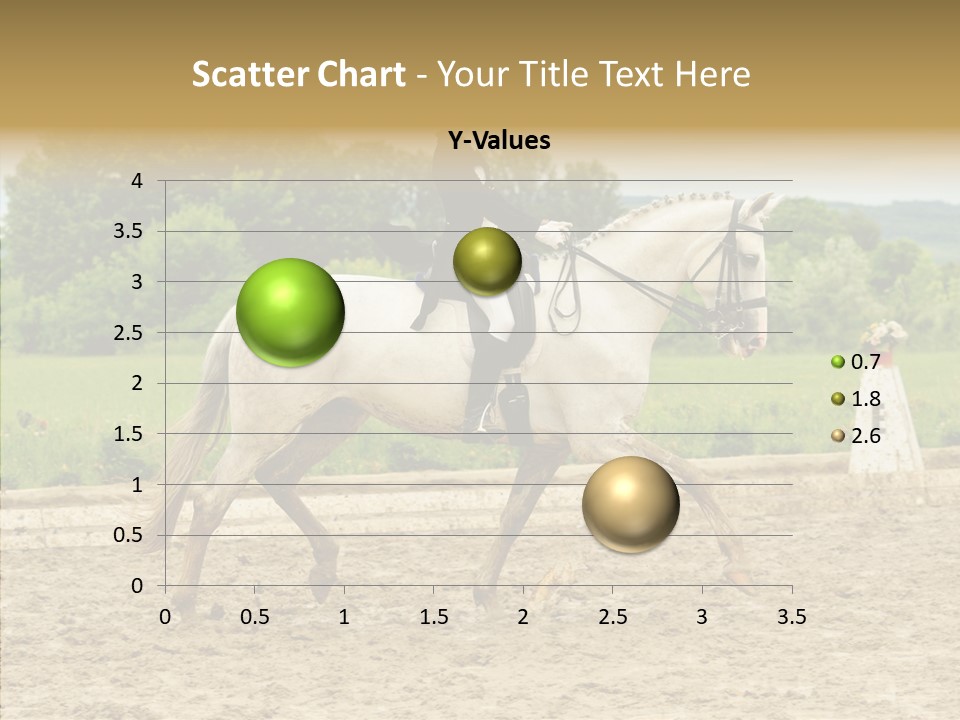 Scatter Chart - Your Title Text Here

Y-Values

4
3.5
3
2.5
2
1.5
1
0.5
0

0 0.5 1 1.5 2 2.5 3 3.5

0.7
1.8
2.6